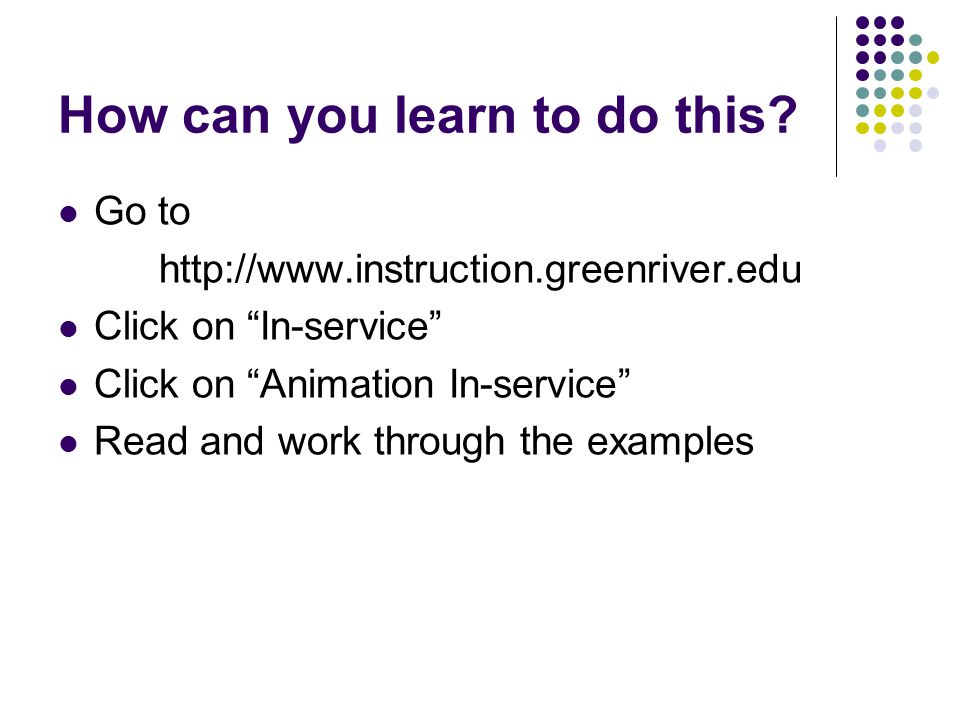 How can you learn to do this?

- Go to http://www.instruction.greenriver.edu
- Click on “In-service”
- Click on “Animation In-service”
- Read and work through the examples